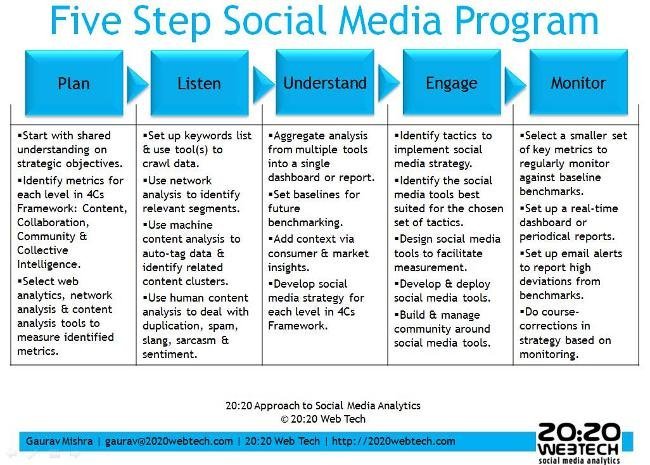 Five Step Social Media Program

| Plan | Listen | Understand | Engage | Monitor |
|---|---|---|---|---|
| ▪Start with shared understanding on strategic objectives. ▪Identify metrics for each level in 4Cs Framework: Content, Collaboration, Community & Collective Intelligence. ▪Select web analytics, network analysis & content analysis tools to measure identified metrics. | ▪Set up keywords list & use tool(s) to crawl data. ▪Use network analysis to identify relevant segments. ▪Use machine content analysis to auto-tag data & identify related content clusters. ▪Use human content analysis to deal with duplication, spam, slang, sarcasm & sentiment. | ▪Aggregate analysis from multiple tools into a single dashboard or report. ▪Set baselines for future benchmarking. ▪Add context via consumer & market insights. ▪Develop social media strategy for each level in 4Cs Framework. | ▪Identify tactics to implement social media strategy. ▪Identify the social media tools best suited for the chosen set of tactics. ▪Design social media tools to facilitate measurement. ▪Develop & deploy social media tools. ▪Build & manage community around social media tools. | ▪Select a smaller set of key metrics to regularly monitor against baseline benchmarks. ▪Set up a real-time dashboard or periodical reports. ▪Set up email alerts to report high deviations from benchmarks. ▪Do course-corrections in strategy based on monitoring. |

20:20 Approach to Social Media Analytics
© 20:20 Web Tech

Gaurav Mishra | gaurav@2020webtech.com | 20:20 Web Tech | http://2020webtech.com

20:20 WEBTECH social media analytics